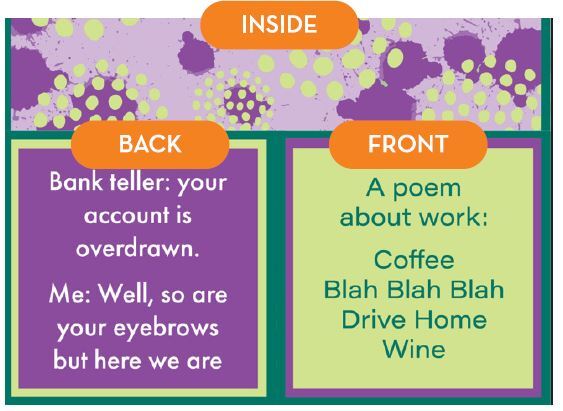 INSIDE

BACK

Bank teller: your account is overdrawn.

Me: Well, so are your eyebrows but here we are

FRONT

A poem about work:

Coffee
Blah Blah Blah
Drive Home
Wine